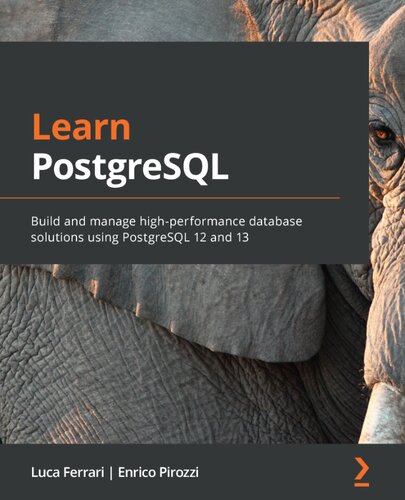 Learn
PostgreSQL

Build and manage high-performance database solutions using PostgreSQL 12 and 13

Luca Ferrari | Enrico Pirozzi